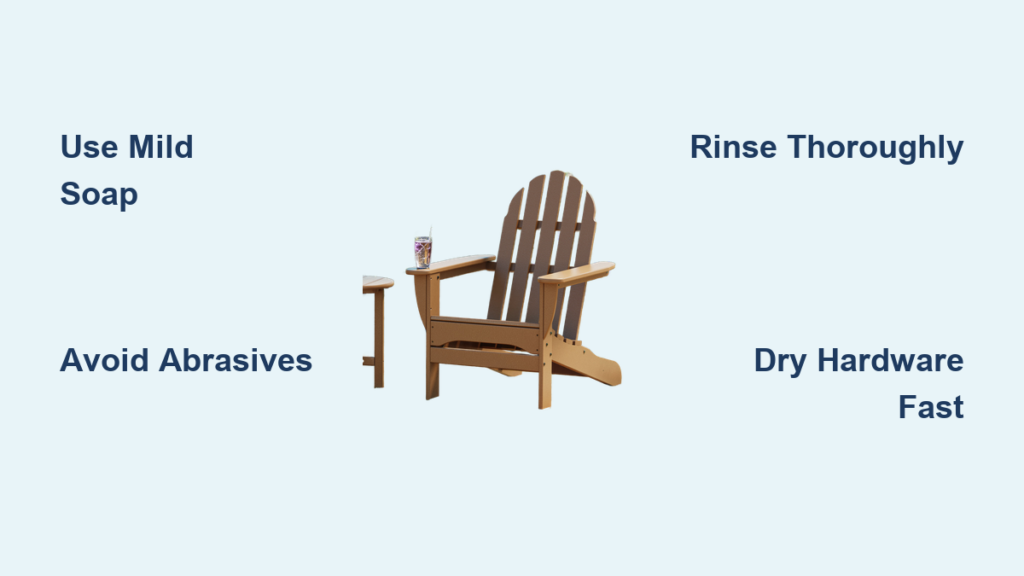 Use Mild Soap

Rinse Thoroughly

Avoid Abrasives

Dry Hardware Fast